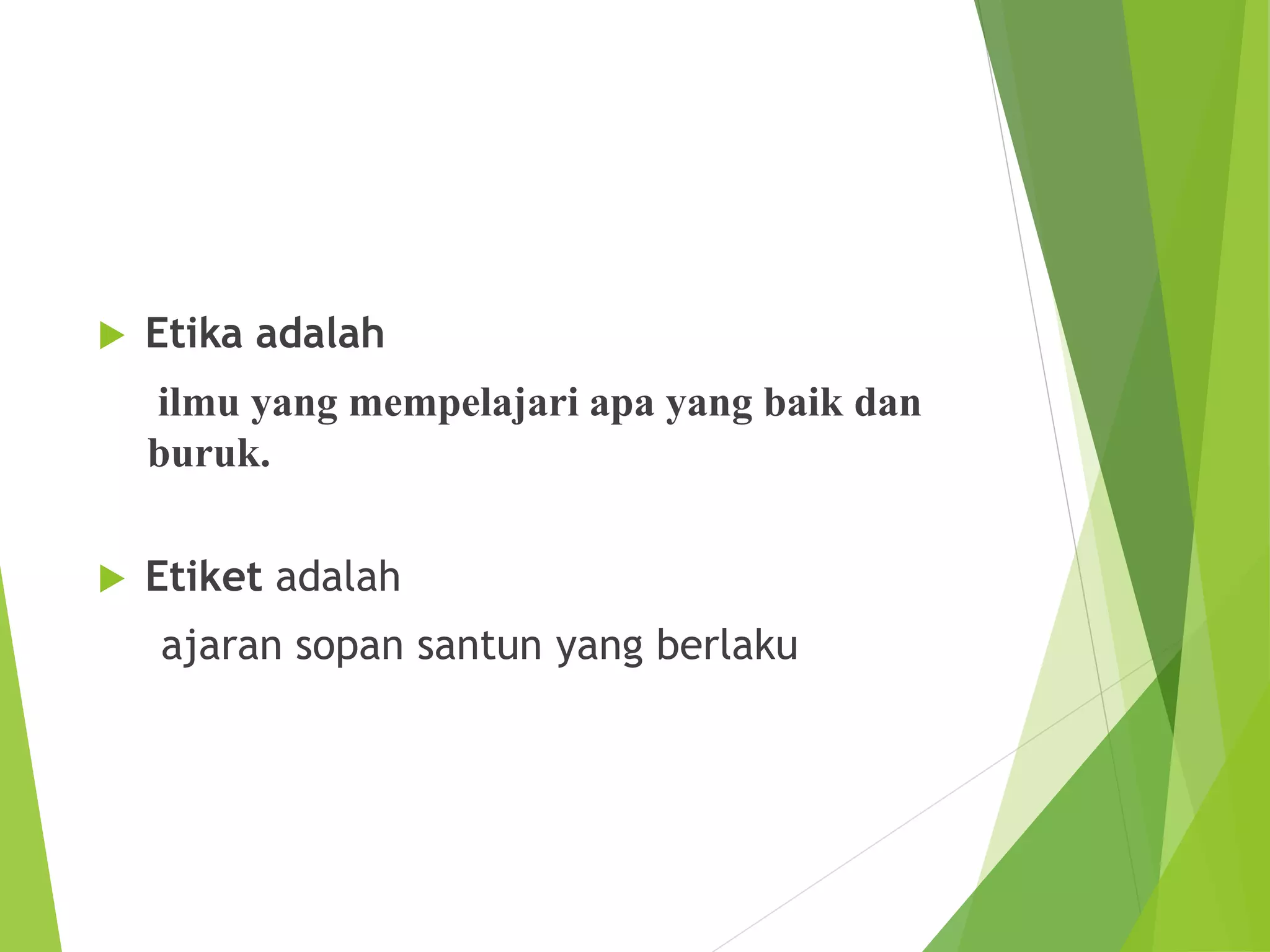 Etika adalah

ilmu yang mempelajari apa yang baik dan buruk.

Etiket adalah

ajaran sopan santun yang berlaku